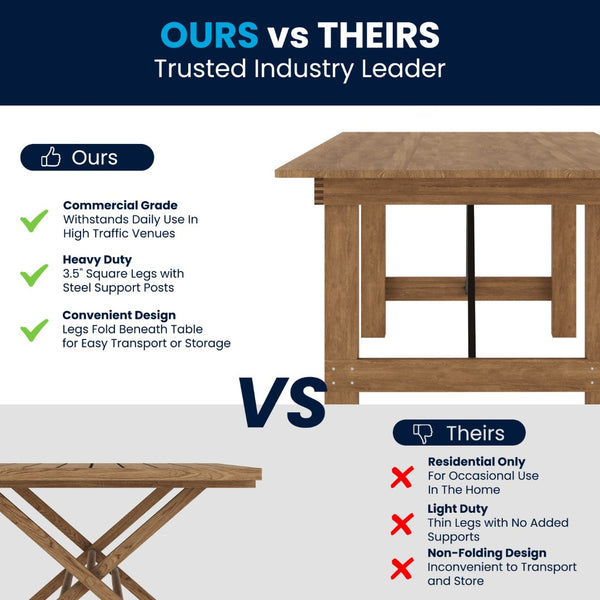 OURS vs THEIRS
Trusted Industry Leader

Ours

Commercial Grade
Withstands Daily Use In High Traffic Venues

Heavy Duty
3.5" Square Legs with Steel Support Posts

Convenient Design
Legs Fold Beneath Table for Easy Transport or Storage

VS

Theirs

Residential Only
For Occasional Use In The Home

Light Duty
Thin Legs with No Added Supports

Non-Folding Design
Inconvenient to Transport and Store